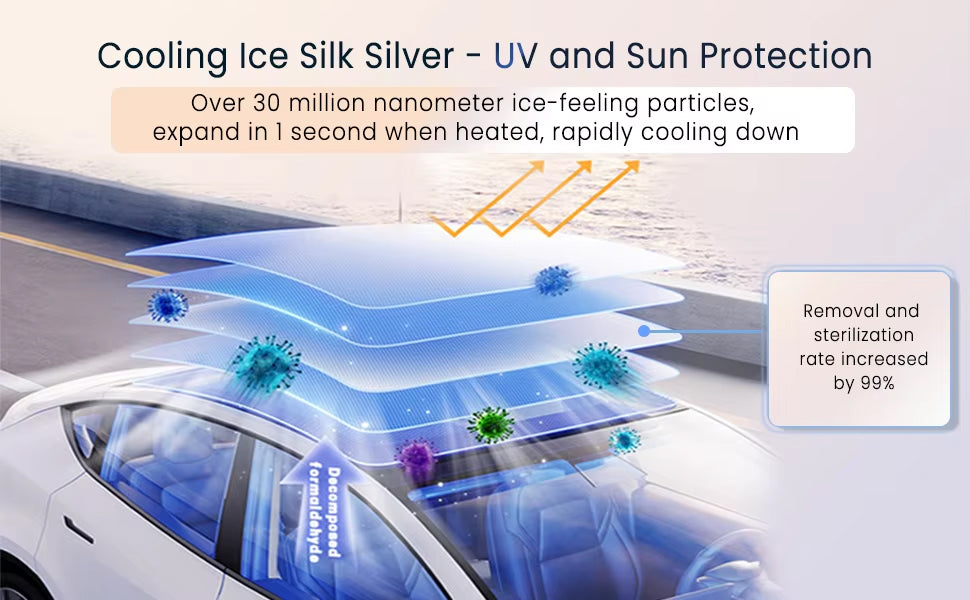 Cooling Ice Silk Silver - UV and Sun Protection

Over 30 million nanometer ice-feeling particles, expand in 1 second when heated, rapidly cooling down

Removal and sterilization rate increased by 99%

Decomposed formaldehyde